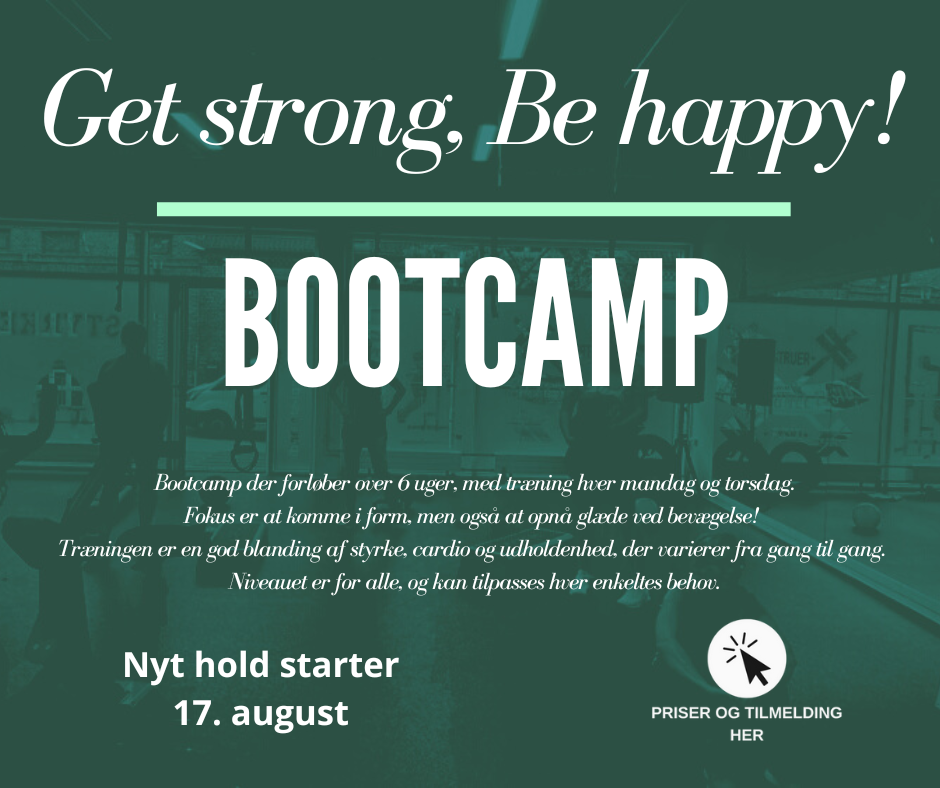 Get strong, Be happy!

BOOTCAMP

Bootcamp der forløber over 6 uger, med træning hver mandag og torsdag.
Fokus er at komme i form, men også at opnå glæde ved bevægelse!
Træningen er en god blanding af styrke, cardio og udholdenhed, der varierer fra gang til gang.
Niveauet er for alle, og kan tilpasses hver enkeltes behov.

Nyt hold starter
17. august

PRISER OG TILMELDING
HER